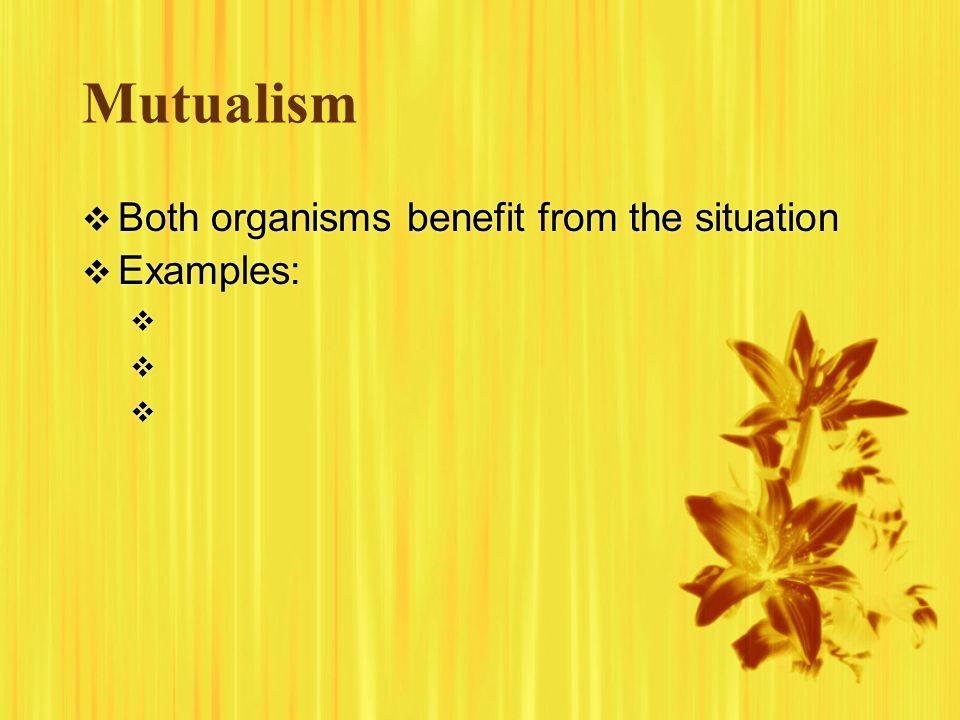 Mutualism

❖ Both organisms benefit from the situation
❖ Examples:
❖
❖
❖